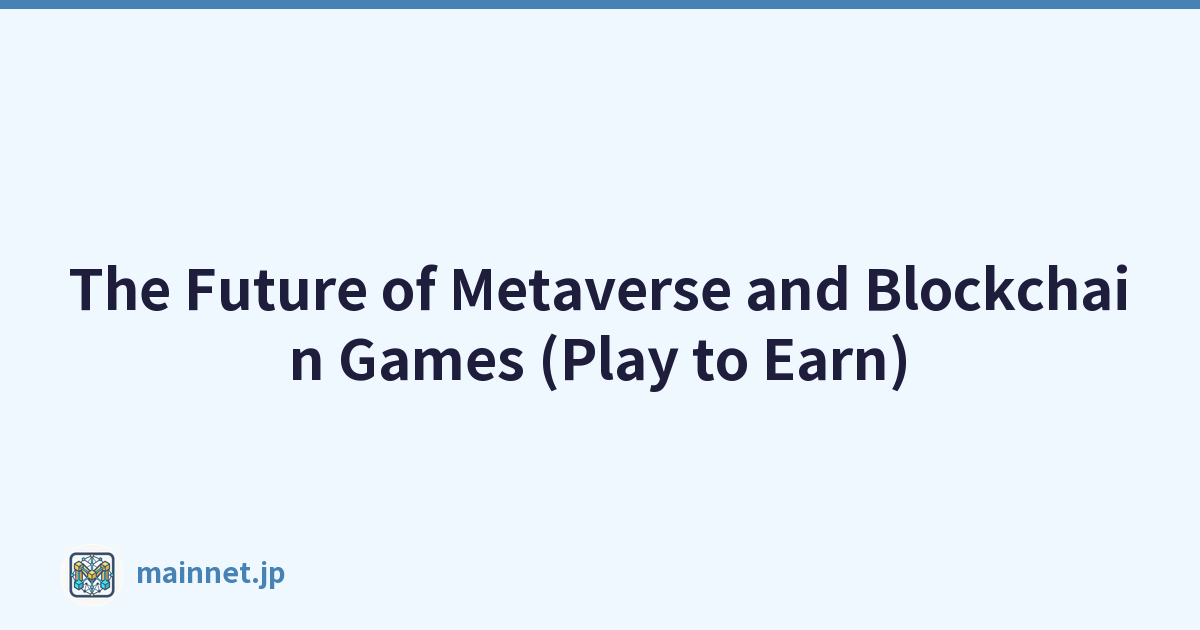 The Future of Metaverse and Blockchain Games (Play to Earn)

mainnet.jp